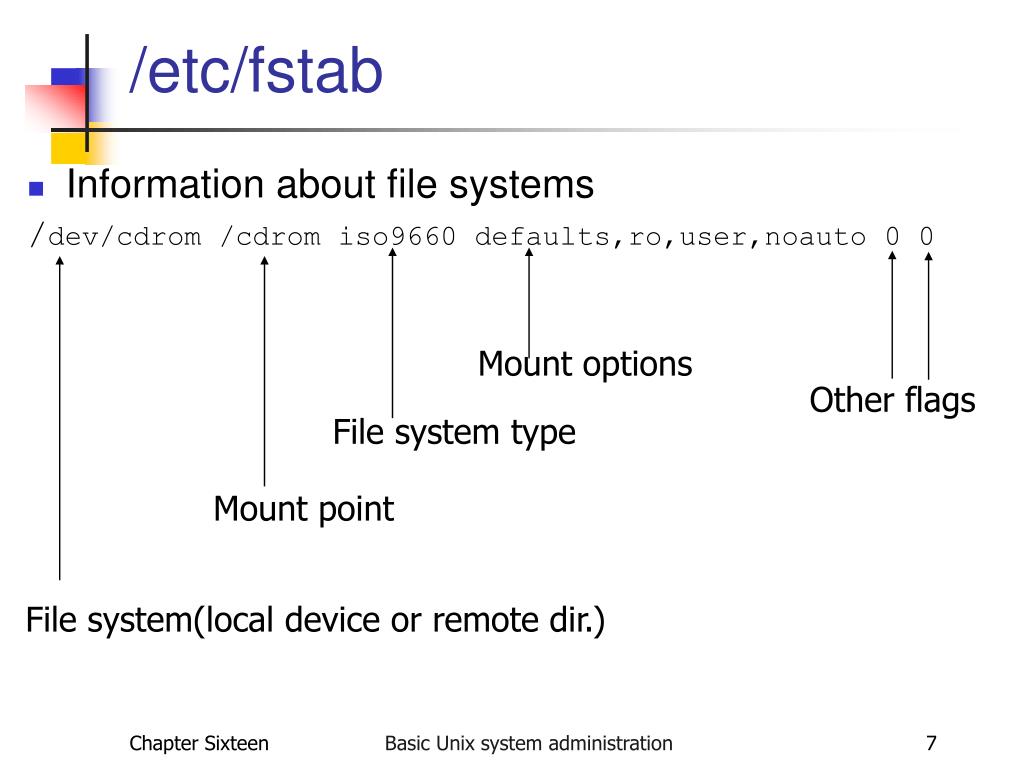 /etc/fstab

Information about file systems

/dev/cdrom /cdrom iso9660 defaults,ro,user,noauto 0 0

Mount options

Other flags

File system type

Mount point

File system(local device or remote dir.)

Chapter Sixteen

Basic Unix system administration

7